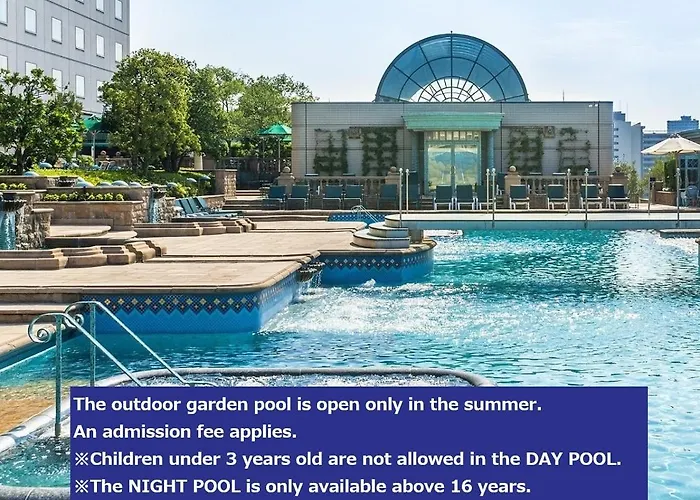 The outdoor garden pool is open only in the summer.
An admission fee applies.
※Children under 3 years old are not allowed in the DAY POOL.
※The NIGHT POOL is only available above 16 years.